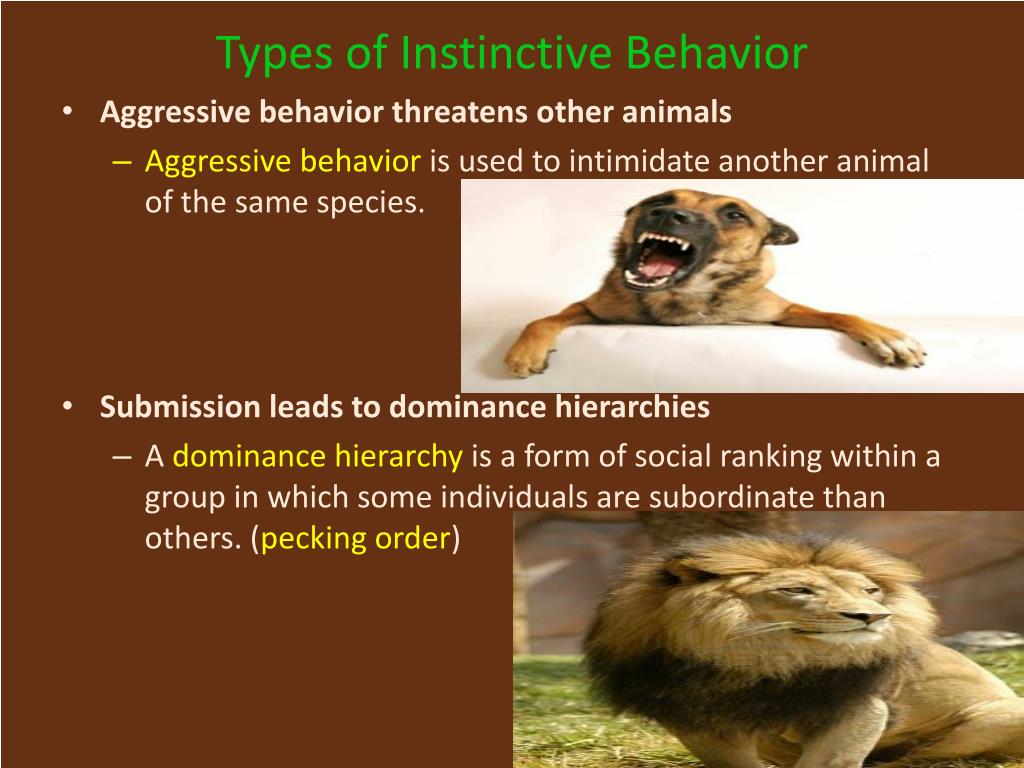 Types of Instinctive Behavior

• Aggressive behavior threatens other animals
– Aggressive behavior is used to intimidate another animal of the same species.

• Submission leads to dominance hierarchies
– A dominance hierarchy is a form of social ranking within a group in which some individuals are subordinate than others. (pecking order)